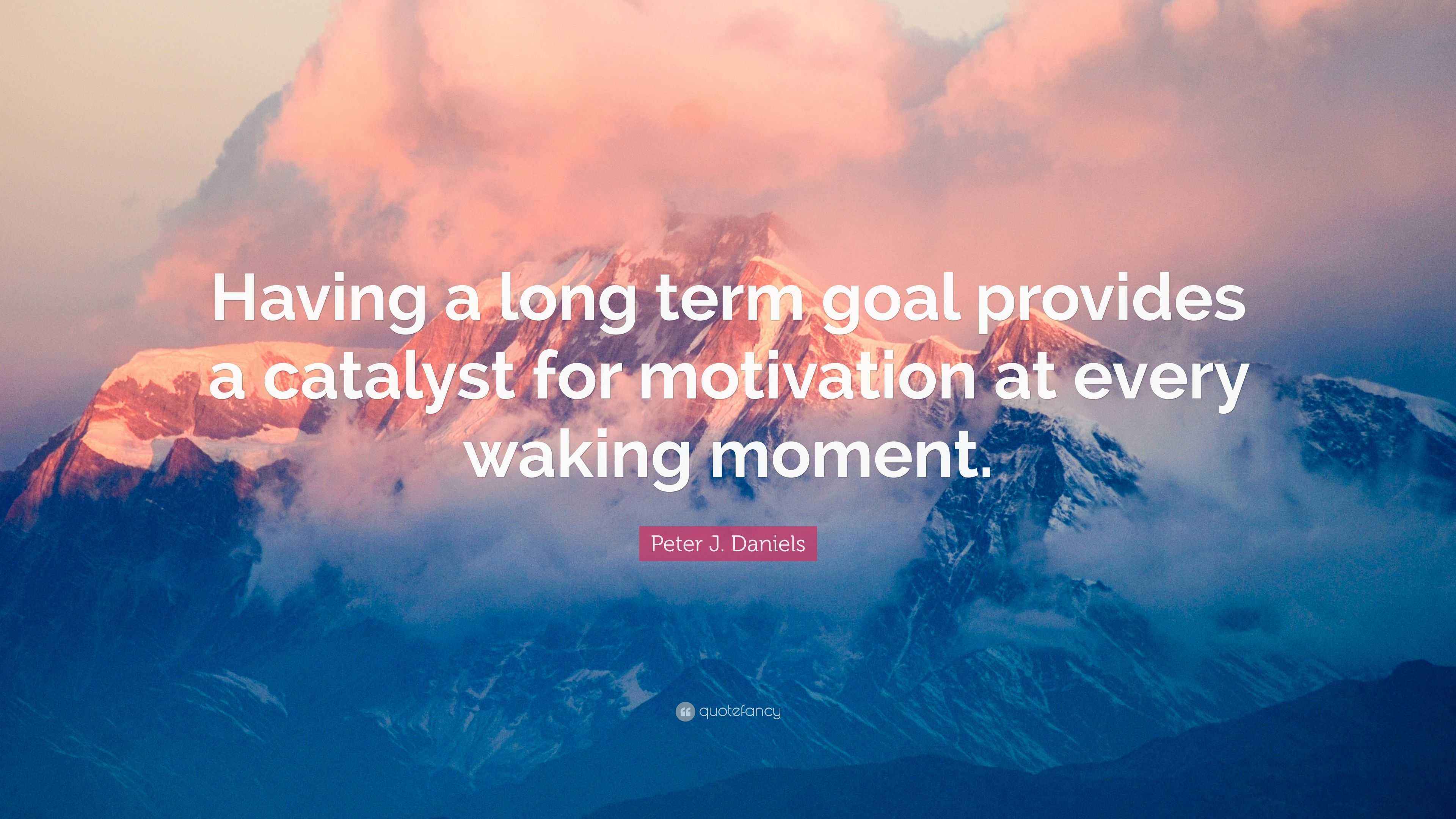 Having a long term goal provides a catalyst for motivation at every waking moment.

Peter J. Daniels

quotefancy